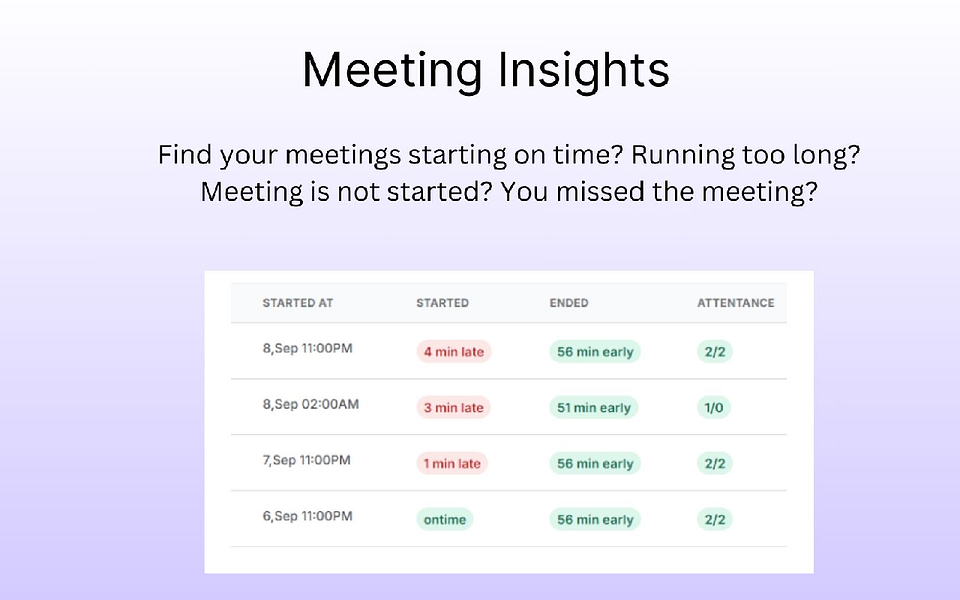 Meeting Insights

Find your meetings starting on time? Running too long? Meeting is not started? You missed the meeting?

| STARTED AT | STARTED | ENDED | ATTENTANCE |
|---|---|---|---|
| 8,Sep 11:00PM | 4 min late | 56 min early | 2/2 |
| 8,Sep 02:00AM | 3 min late | 51 min early | 1/0 |
| 7,Sep 11:00PM | 1 min late | 56 min early | 2/2 |
| 6,Sep 11:00PM | ontime | 56 min early | 2/2 |